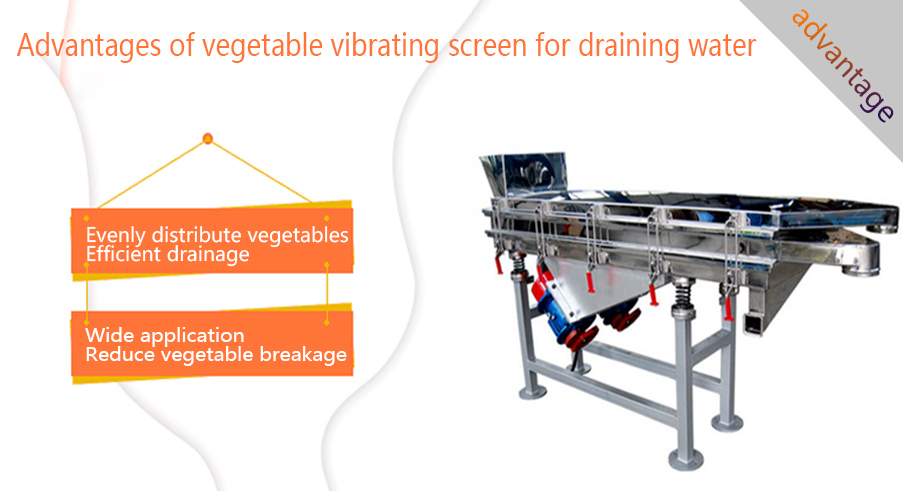 Advantages of vegetable vibrating screen for draining water

advantage

Evenly distribute vegetables
Efficient drainage

Wide application
Reduce vegetable breakage